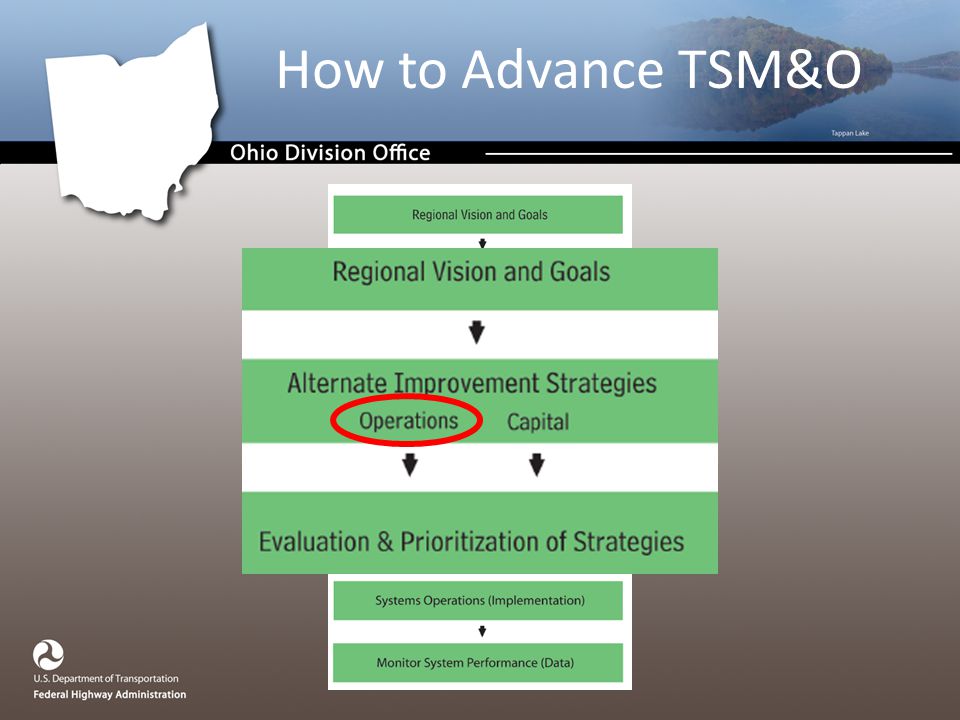 How to Advance TSM&O

Tappan Lake

Ohio Division Office

Regional Vision and Goals

Regional Vision and Goals

Alternate Improvement Strategies

Operations

Capital

Evaluation & Prioritization of Strategies

Systems Operations (Implementation)

Monitor System Performance (Data)

U.S. Department of Transportation
Federal Highway Administration